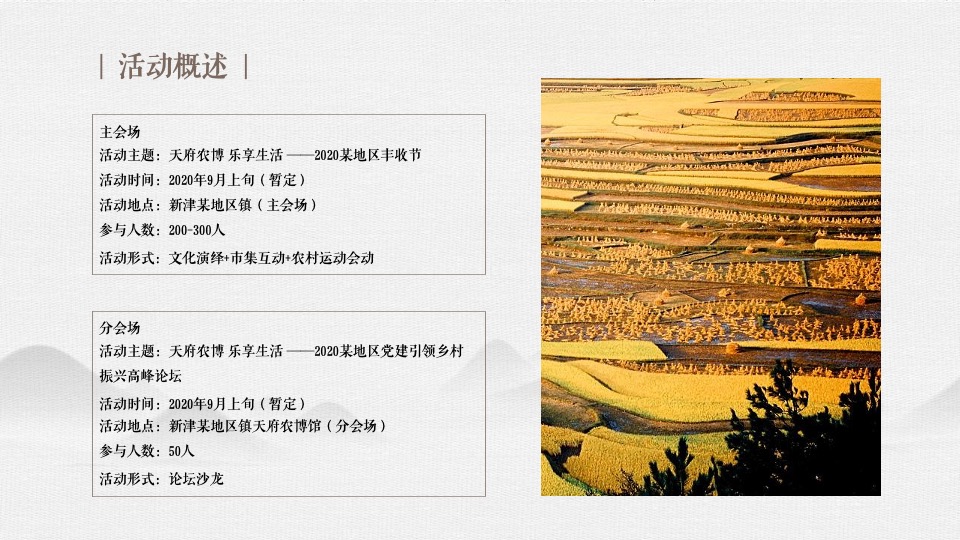 | 活动概述 |

主会场
活动主题：天府农博 乐享生活 ——2020某地区丰收节
活动时间：2020年9月上旬（暂定）
活动地点：新津某地区镇（主会场）
参与人数：200-300人
活动形式：文化演绎+市集互动+农村运动会动

分会场
活动主题：天府农博 乐享生活 ——2020某地区党建引领乡村振兴高峰论坛
活动时间：2020年9月上旬（暂定）
活动地点：新津某地区镇天府农博馆（分会场）
参与人数：50人
活动形式：论坛沙龙